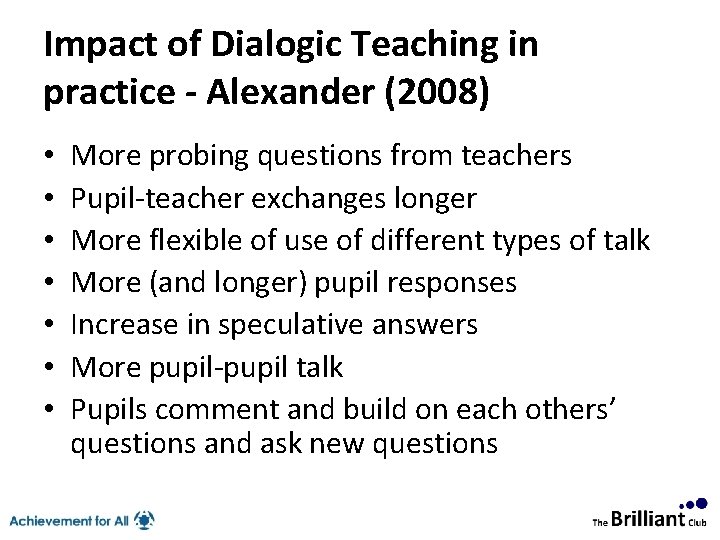 Impact of Dialogic Teaching in practice - Alexander (2008)

• More probing questions from teachers
• Pupil-teacher exchanges longer
• More flexible of use of different types of talk
• More (and longer) pupil responses
• Increase in speculative answers
• More pupil-pupil talk
• Pupils comment and build on each others' questions and ask new questions

Achievement for All

The Brilliant Club